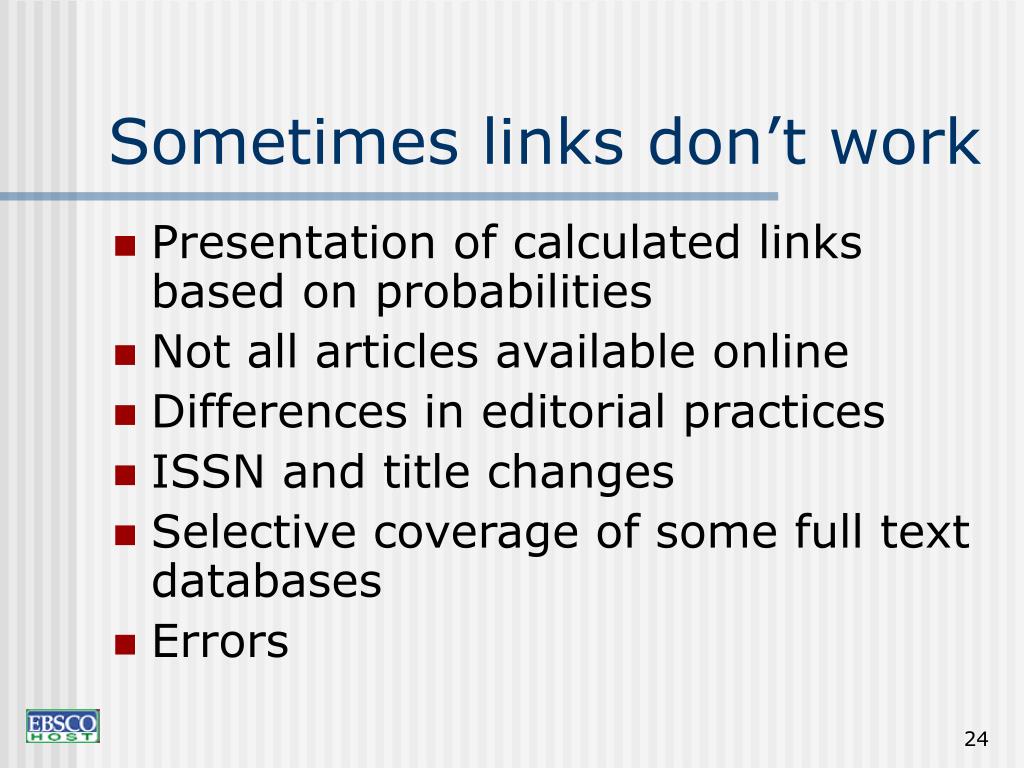 Sometimes links don’t work

- Presentation of calculated links based on probabilities
- Not all articles available online
- Differences in editorial practices
- ISSN and title changes
- Selective coverage of some full text databases
- Errors

EBSCO HOST

24